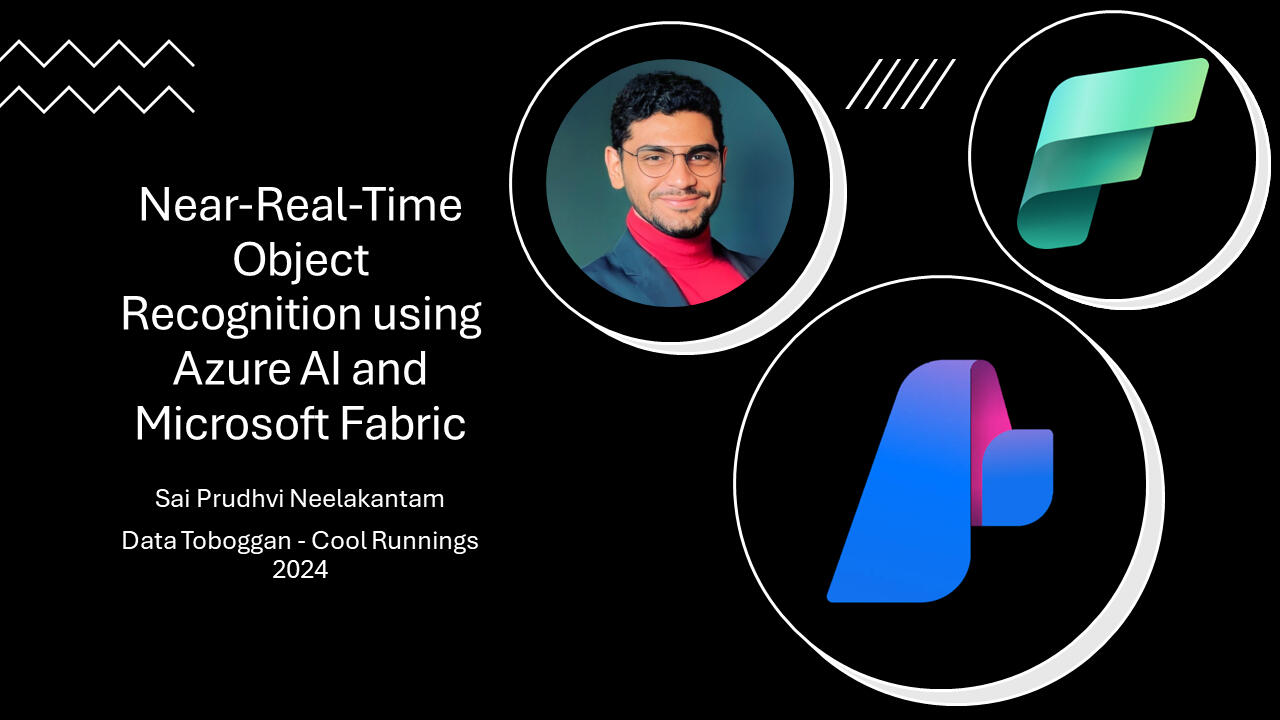 Near-Real-Time Object Recognition using Azure AI and Microsoft Fabric

Sai Prudhvi Neelakantam

Data Toboggan - Cool Runnings 2024